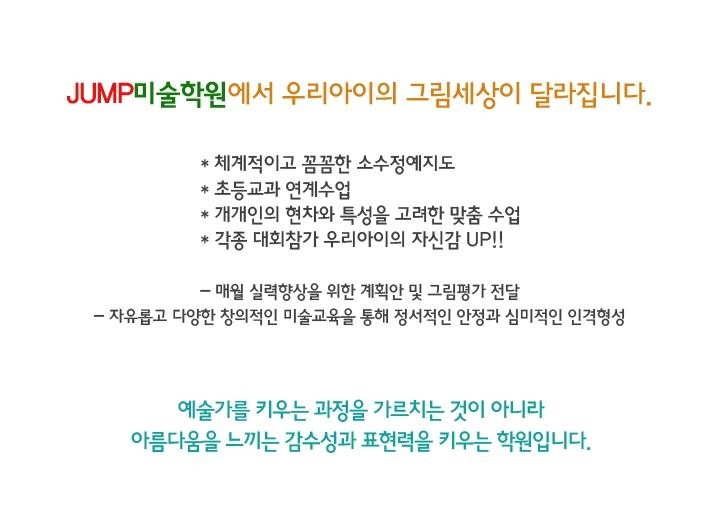 JUMP미술학원에서 우리아이의 그림세상이 달라집니다.

* 체계적이고 꼼꼼한 소수정예지도
* 초등교과 연계수업
* 개개인의 현차와 특성을 고려한 맞춤 수업
* 각종 대회참가 우리아이의 자신감 UP!!

– 매월 실력향상을 위한 계획안 및 그림평가 전달
– 자유롭고 다양한 창의적인 미술교육을 통해 정서적인 안정과 심미적인 인격형성

예술가를 키우는 과정을 가르치는 것이 아니라
아름다움을 느끼는 감수성과 표현력을 키우는 학원입니다.